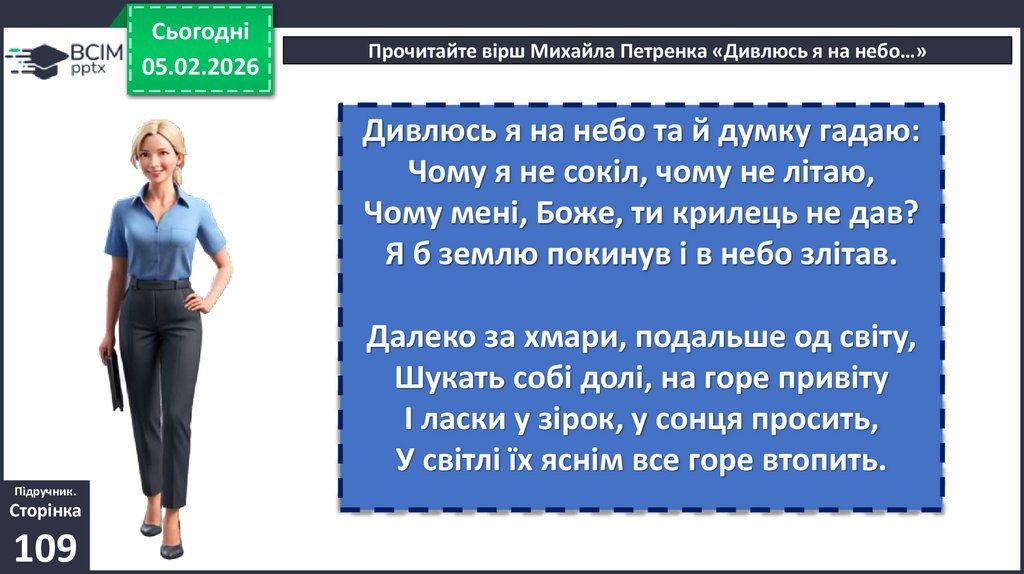 ВСІМ pptx

Сьогодні
05.02.2026

Прочитайте вірш Михайла Петренка «Дивлюсь я на небо…»

Дивлюсь я на небо та й думку гадаю:
Чому я не сокіл, чому не літаю,
Чому мені, Боже, ти крилець не дав?
Я б землю покинув і в небо злітав.

Далеко за хмари, подальше од світу,
Шукать собі долі, на горе привіту
І ласки у зірок, у сонця просить,
У світлі їх яснім все горе втопить.

Підручник.
Сторінка
109